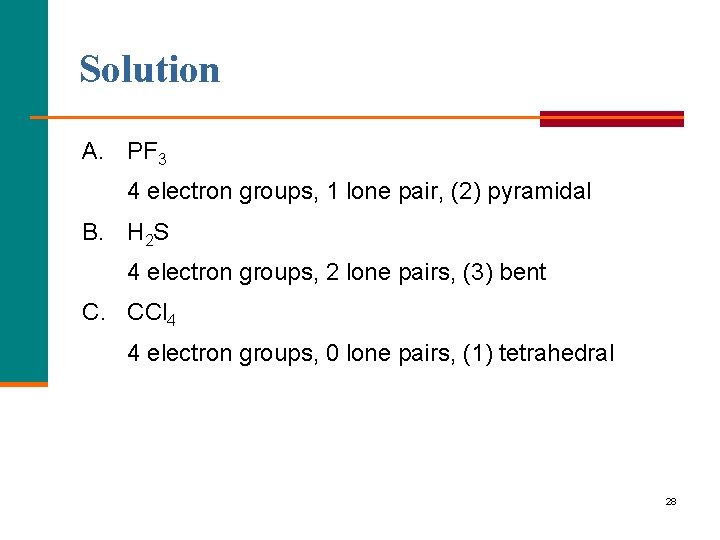 Solution

A. $PF_3$

4 electron groups, 1 lone pair, (2) pyramidal

B. $H_2S$

4 electron groups, 2 lone pairs, (3) bent

C. $CCl_4$

4 electron groups, 0 lone pairs, (1) tetrahedral

28